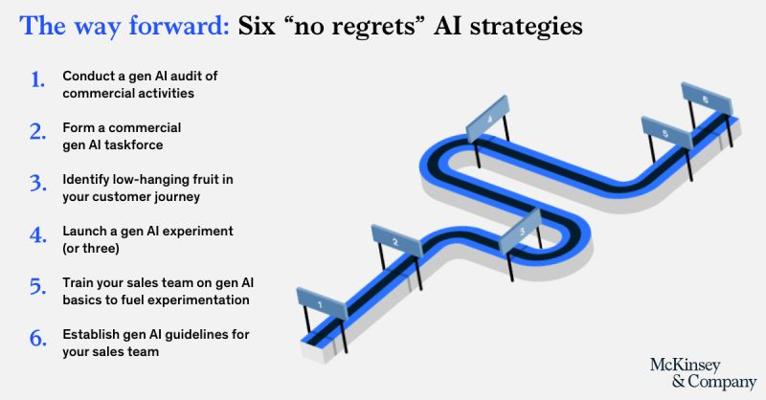 The way forward: Six “no regrets” AI strategies

1. Conduct a gen AI audit of commercial activities

2. Form a commercial gen AI taskforce

3. Identify low-hanging fruit in your customer journey

4. Launch a gen AI experiment (or three)

5. Train your sales team on gen AI basics to fuel experimentation

6. Establish gen AI guidelines for your sales team

1

2

3

4

5

6

McKinsey & Company